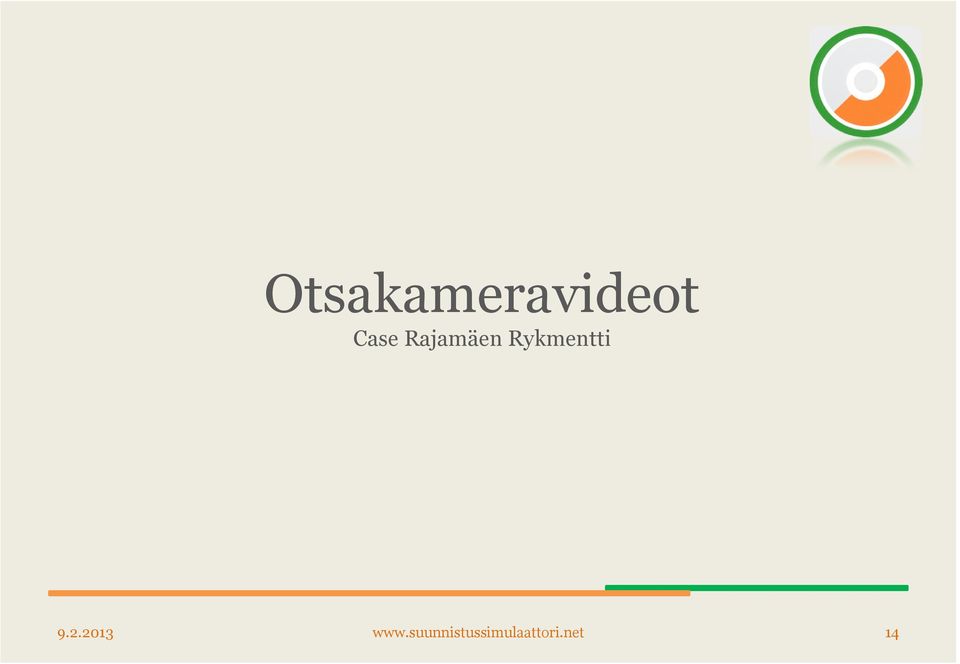 Otsakameravideot

Case Rajamäen Rykmentti

9.2.2013 www.suunnistussimulaattori.net 14